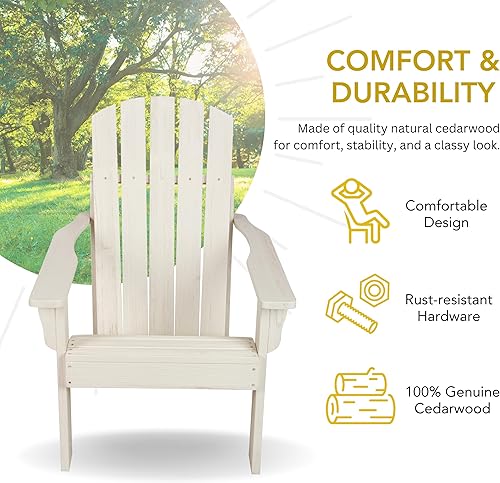 COMFORT & DURABILITY

Made of quality natural cedarwood for comfort, stability, and a classy look.

Comfortable Design

Rust-resistant Hardware

100% Genuine Cedarwood